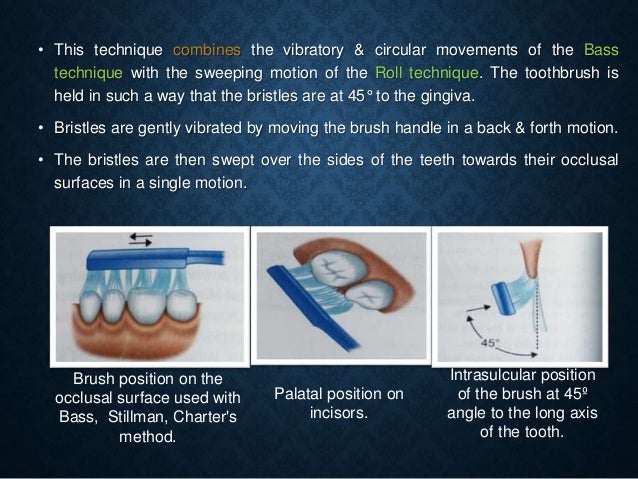 • This technique combines the vibratory & circular movements of the Bass technique with the sweeping motion of the Roll technique. The toothbrush is held in such a way that the bristles are at 45° to the gingiva.

• Bristles are gently vibrated by moving the brush handle in a back & forth motion.

• The bristles are then swept over the sides of the teeth towards their occlusal surfaces in a single motion.

Brush position on the occlusal surface used with Bass, Stillman, Charter's method.

Palatal position on incisors.

45°

Intrasulcular position of the brush at 45º angle to the long axis of the tooth.